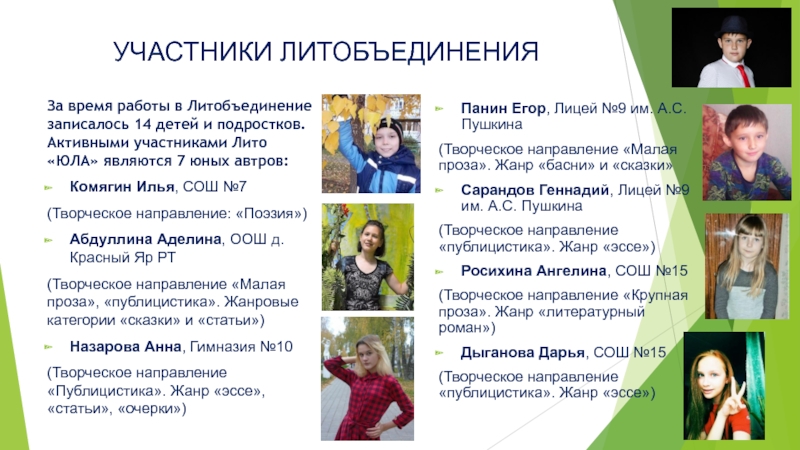 УЧАСТНИКИ ЛИТОБЪЕДИНЕНИЯ

За время работы в Литобъединение записалось 14 детей и подростков. Активными участниками Лито «ЮЛА» являются 7 юных автров:

Комягин Илья, СОШ №7

(Творческое направление: «Поэзия»)

Абдуллина Аделина, ООШ д. Красный Яр РТ

(Творческое направление «Малая проза», «публицистика». Жанровые категории «сказки» и «статьи»)

Назарова Анна, Гимназия №10

(Творческое направление «Публицистика». Жанр «эссе», «статьи», «очерки»)

Панин Егор, Лицей №9 им. А.С. Пушкина

(Творческое направление «Малая проза». Жанр «басни» и «сказки»

Сарандов Геннадий, Лицей №9 им. А.С. Пушкина

(Творческое направление «публицистика». Жанр «эссе»)

Росихина Ангелина, СОШ №15

(Творческое направление «Крупная проза». Жанр «литературный роман»)

Дыганова Дарья, СОШ №15

(Творческое направление «публицистика». Жанр «эссе»)